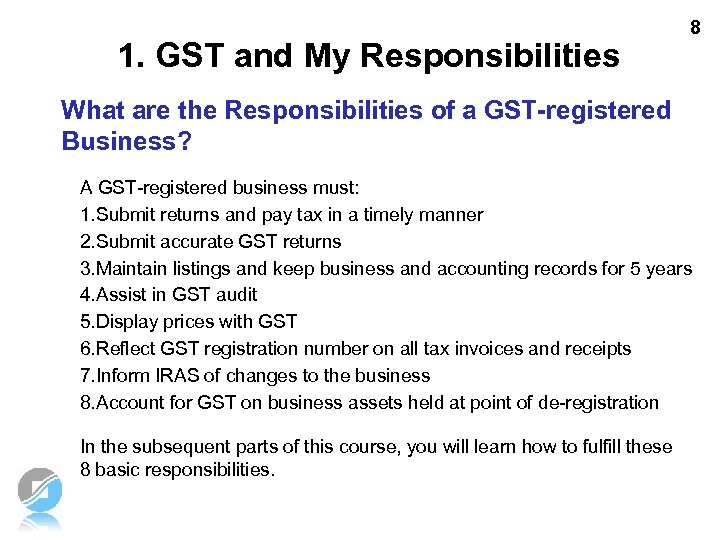 8

1. GST and My Responsibilities

What are the Responsibilities of a GST-registered Business?

A GST-registered business must:

1.Submit returns and pay tax in a timely manner

2.Submit accurate GST returns

3.Maintain listings and keep business and accounting records for 5 years

4.Assist in GST audit

5.Display prices with GST

6.Reflect GST registration number on all tax invoices and receipts

7.Inform IRAS of changes to the business

8.Account for GST on business assets held at point of de-registration

In the subsequent parts of this course, you will learn how to fulfill these 8 basic responsibilities.